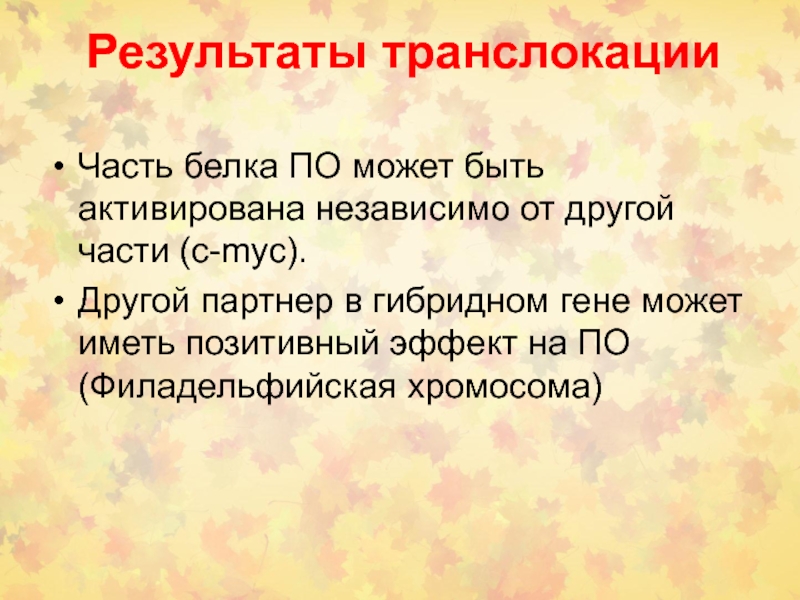 Результаты транслокации

• Часть белка ПО может быть активирована независимо от другой части (c-myc).

• Другой партнер в гибридном гене может иметь позитивный эффект на ПО (Филадельфийская хромосома)